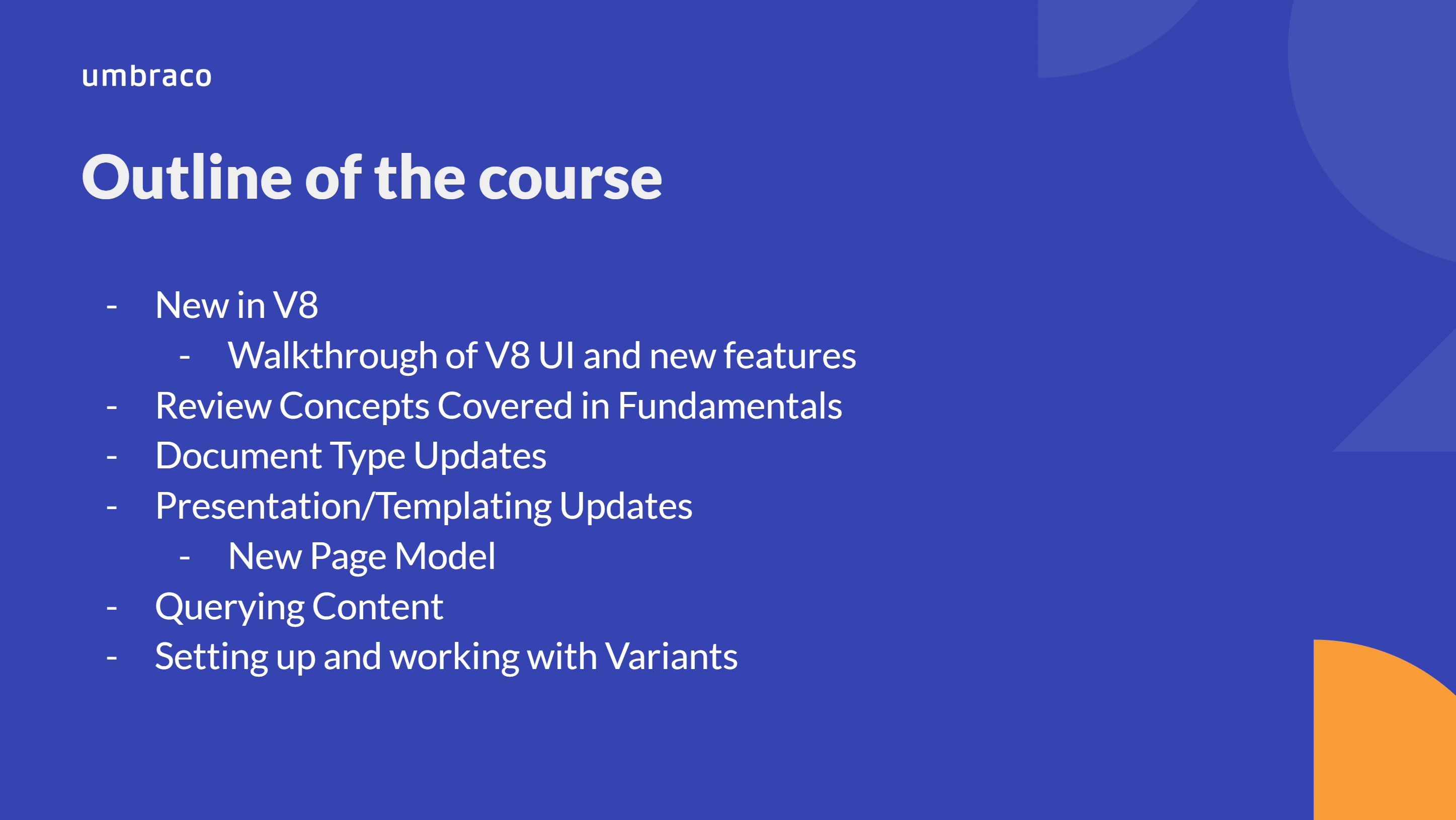 umbraco

Outline of the course

- New in V8
  - Walkthrough of V8 UI and new features
- Review Concepts Covered in Fundamentals
- Document Type Updates
- Presentation/Templating Updates
  - New Page Model
- Querying Content
- Setting up and working with Variants